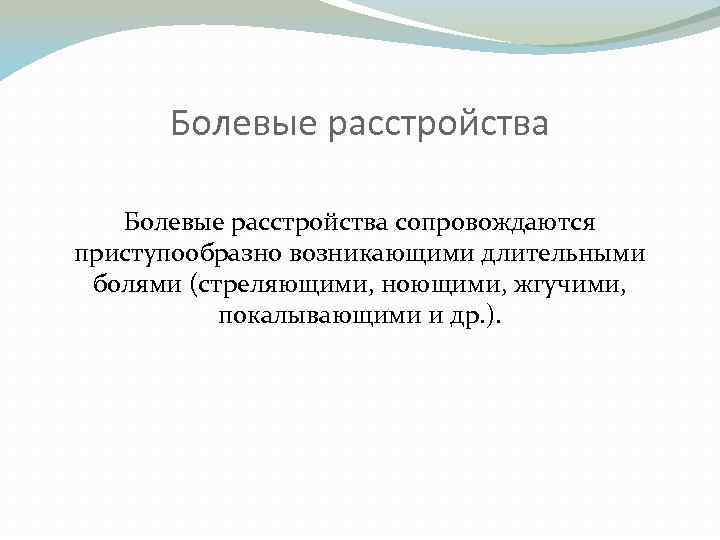 Болевые расстройства

Болевые расстройства сопровождаются приступообразно возникающими длительными болями (стреляющими, ноющими, жгучими, покалывающими и др.).